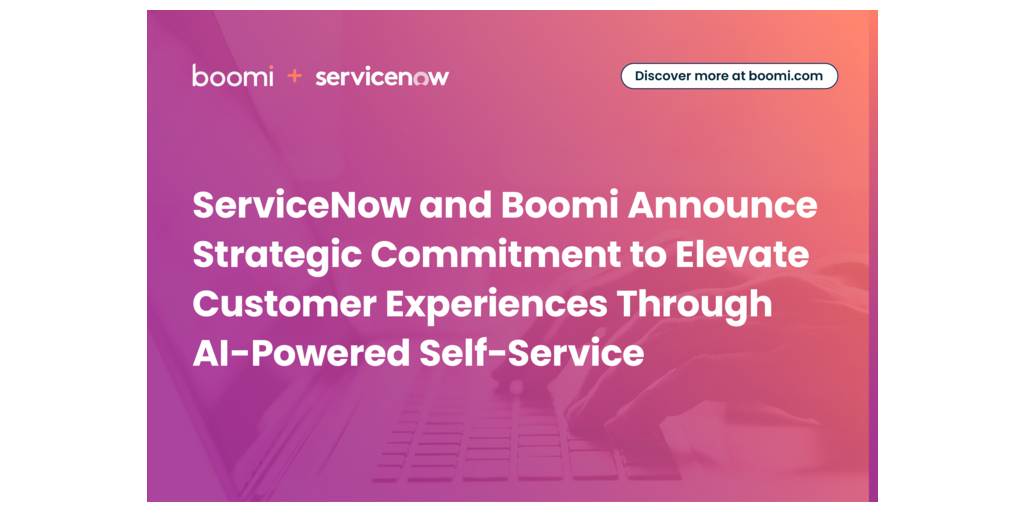 boomi + servicenow

Discover more at boomi.com

ServiceNow and Boomi Announce Strategic Commitment to Elevate Customer Experiences Through AI-Powered Self-Service